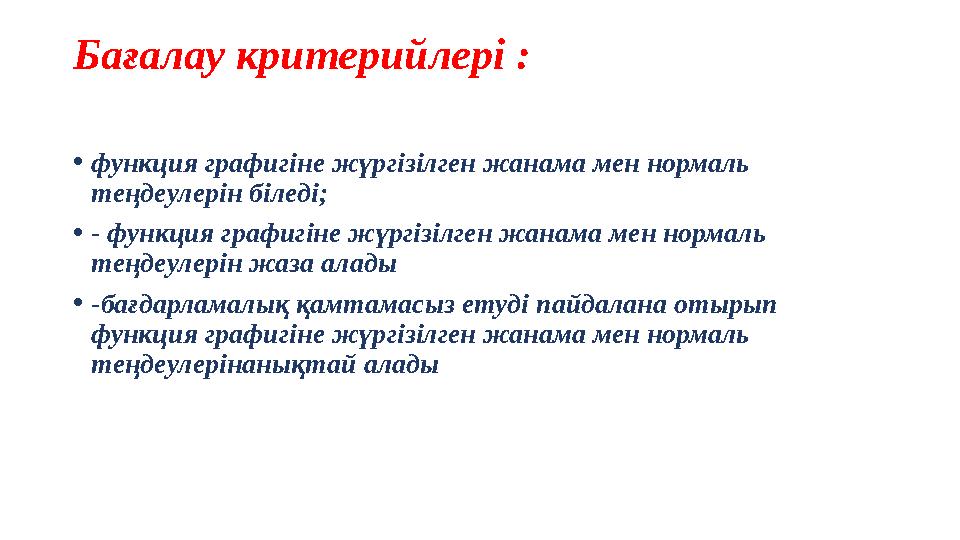 Бағалау критерийлері :

• функция графигіне жүргізілген жанама мен нормаль теңдеулерін біледі;

• - функция графигіне жүргізілген жанама мен нормаль теңдеулерін жаза алады

• -бағдарламалық қамтамасыз етуді пайдалана отырып функция графигіне жүргізілген жанама мен нормаль теңдеулерінанықтай алады